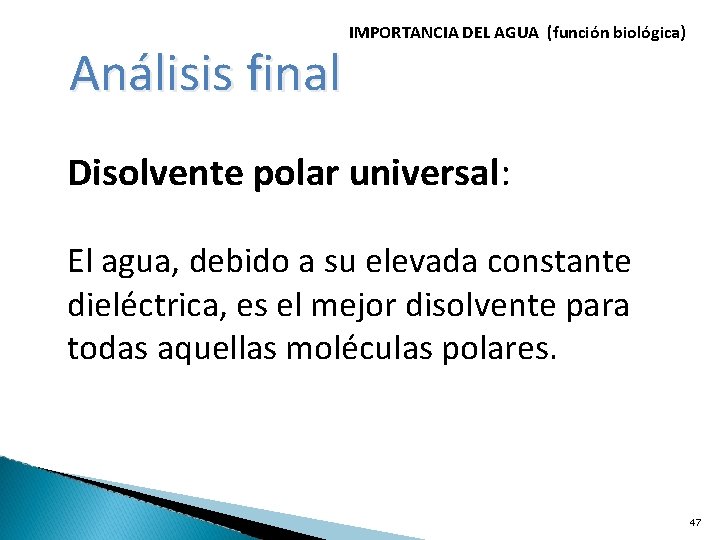 IMPORTANCIA DEL AGUA (función biológica)

Análisis final

Disolvente polar universal:

El agua, debido a su elevada constante dieléctrica, es el mejor disolvente para todas aquellas moléculas polares.

47